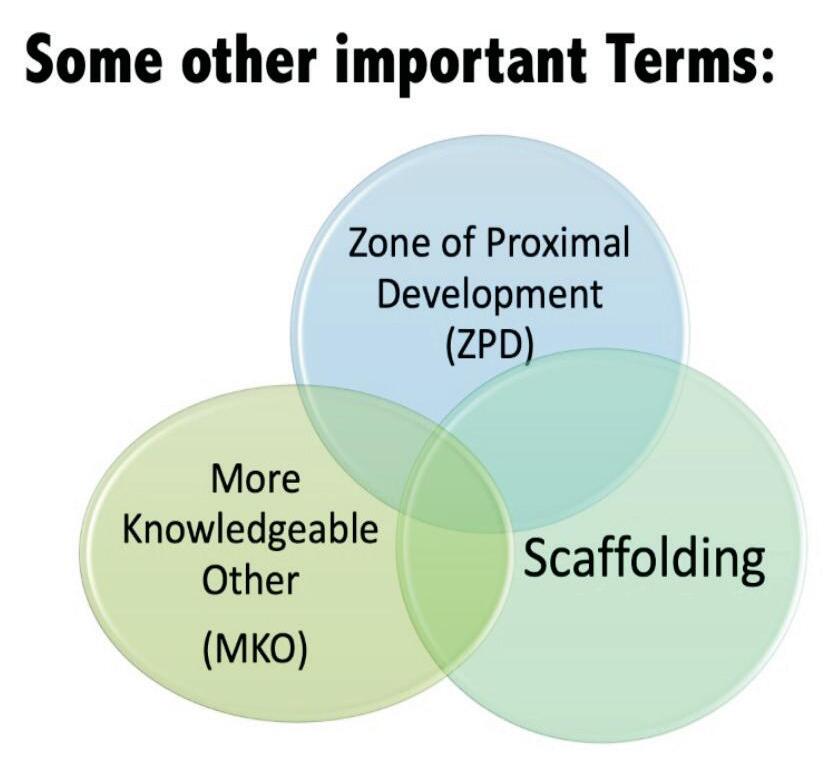 Some other important Terms:

Zone of Proximal Development (ZPD)

More Knowledgeable Other

(MKO)

Scaffolding